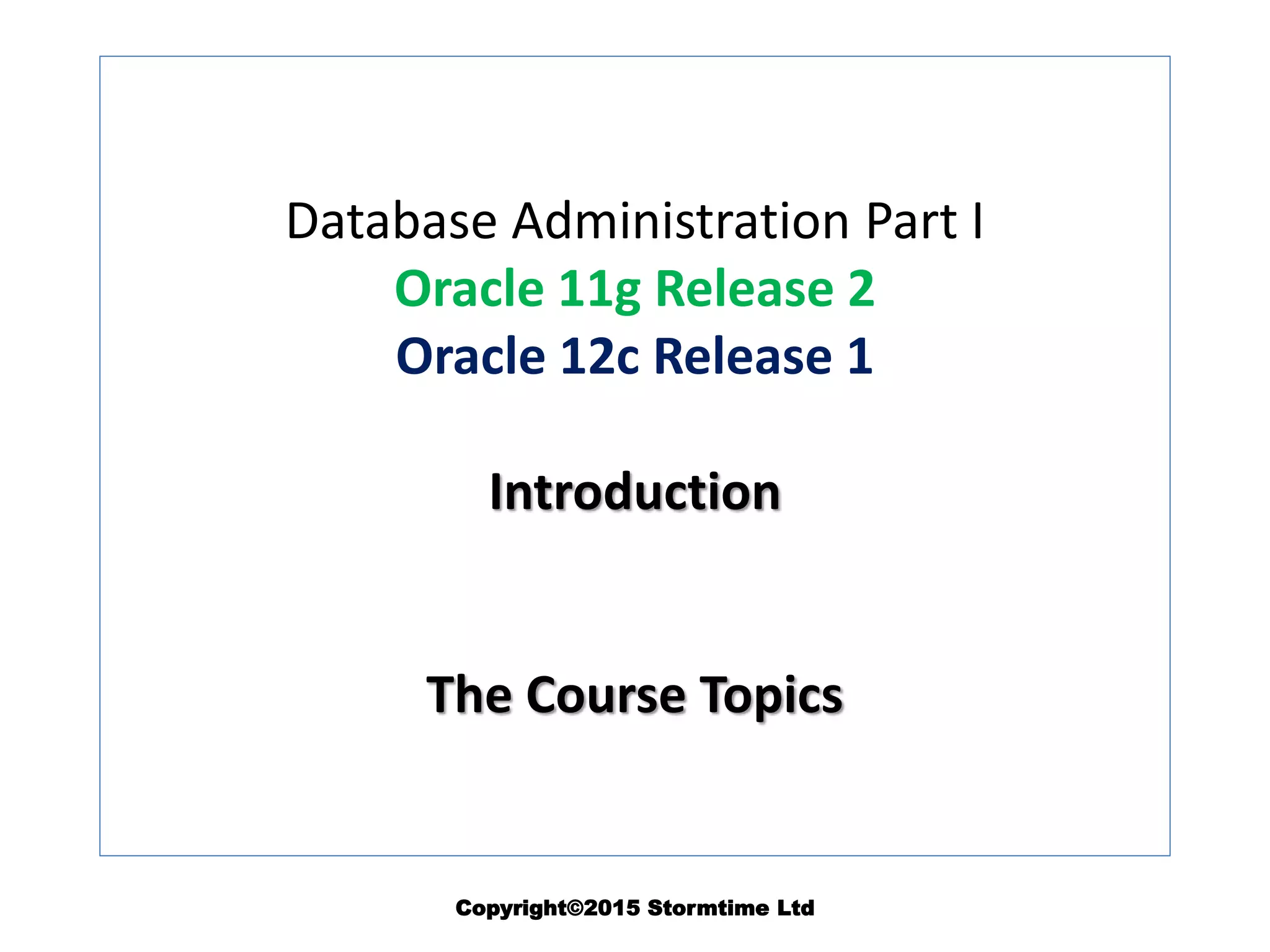 Database Administration Part I
Oracle 11g Release 2
Oracle 12c Release 1

Introduction

The Course Topics

Copyright©2015 Stormtime Ltd